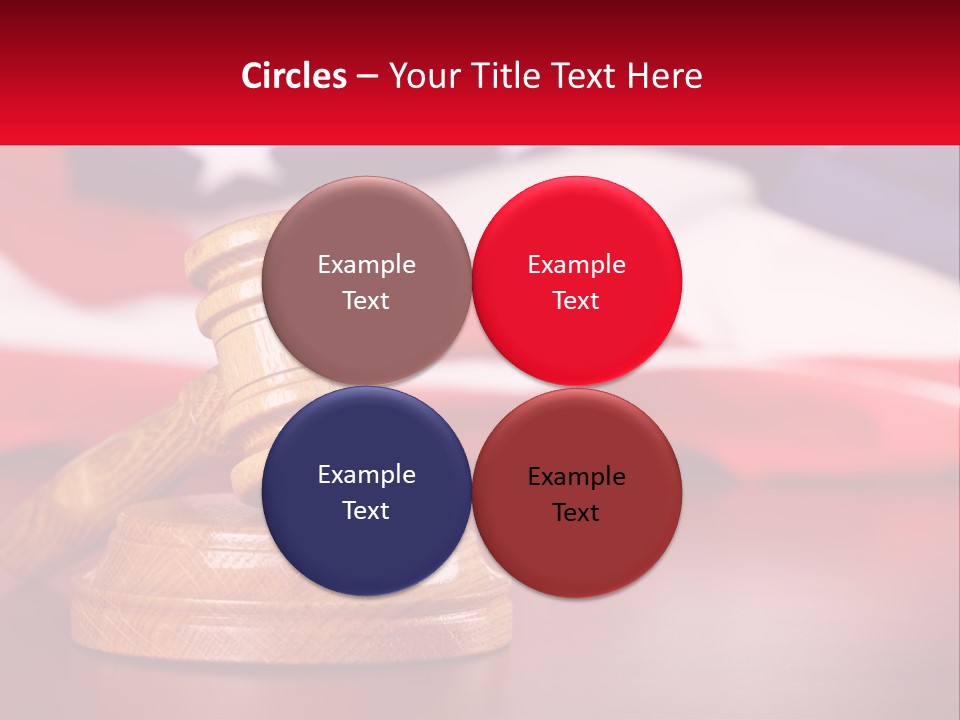 Circles – Your Title Text Here

Example Text

Example Text

Example Text

Example Text